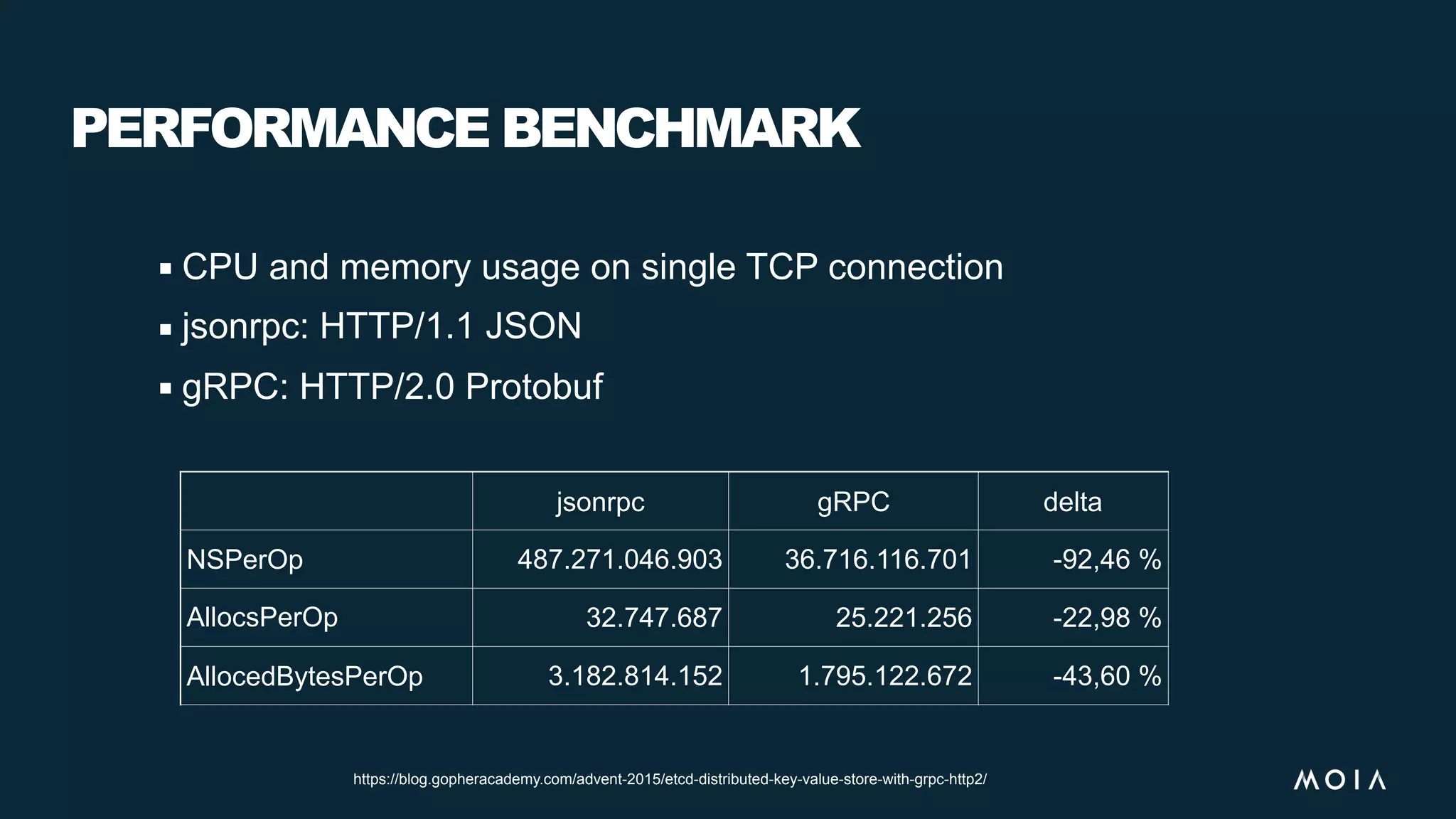 PERFORMANCE BENCHMARK

▪ CPU and memory usage on single TCP connection
▪ jsonrpc: HTTP/1.1 JSON
▪ gRPC: HTTP/2.0 Protobuf

| | jsonrpc | gRPC | delta |
|---|---|---|---|
| NSPerOp | 487.271.046.903 | 36.716.116.701 | -92,46 % |
| AllocsPerOp | 32.747.687 | 25.221.256 | -22,98 % |
| AllocedBytesPerOp | 3.182.814.152 | 1.795.122.672 | -43,60 % |

https://blog.gopheracademy.com/advent-2015/etcd-distributed-key-value-store-with-grpc-http2/

MOIA